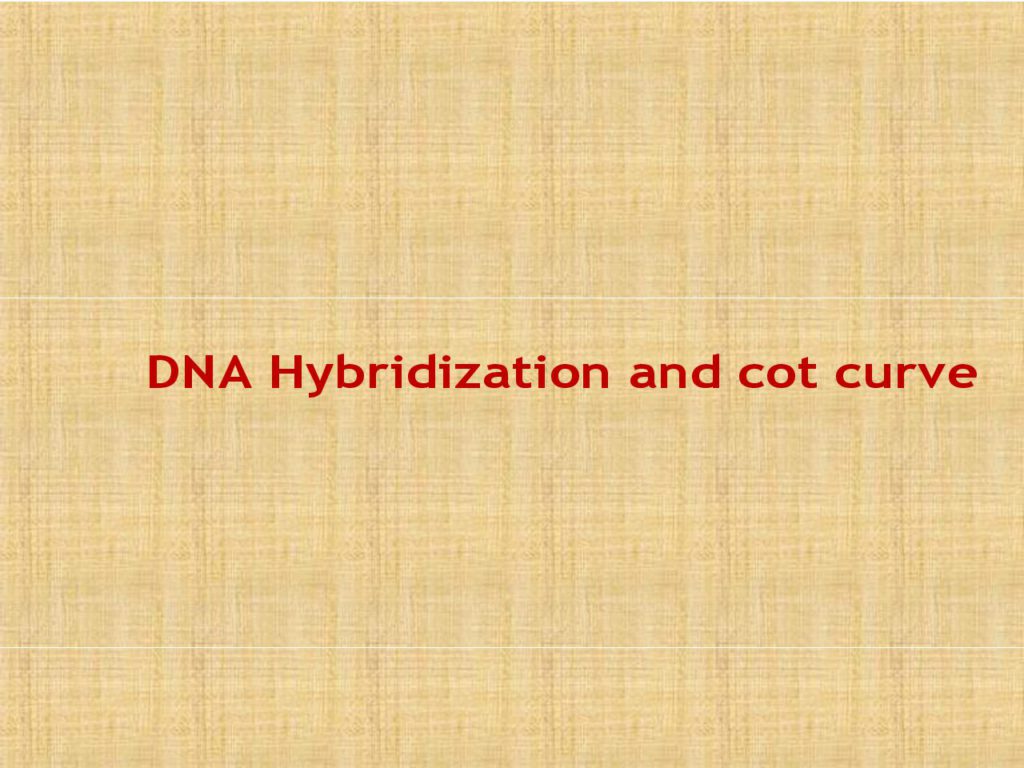 DNA Hybridization and cot curve